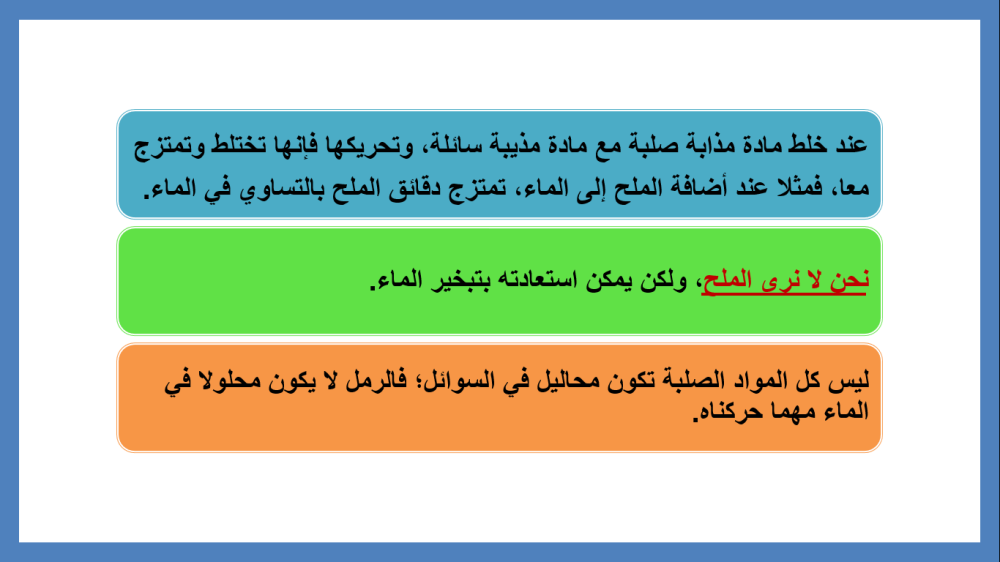 عند خلط مادة مذابة صلبة مع مادة مذيبة سائلة، وتحريكها فإنها تختلط وتمتزج معا، فمثلا عند أضافة الملح إلى الماء، تمتزج دقائق الملح بالتساوي في الماء.

نحن لا نرى الملح، ولكن يمكن استعادته بتبخير الماء.

ليس كل المواد الصلبة تكون محاليل في السوائل؛ فالرمل لا يكون محلولا في الماء مهما حركناه.